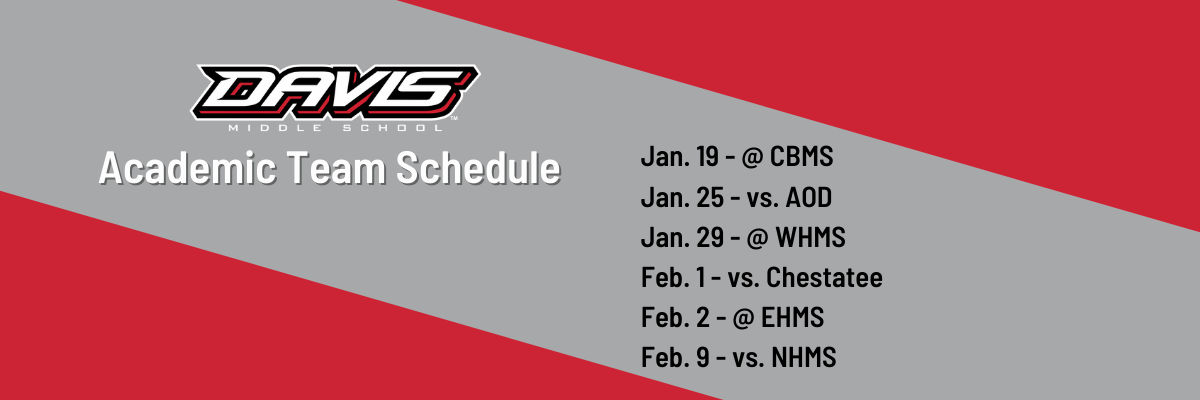 DAVIS
MIDDLE SCHOOL

Academic Team Schedule

Jan. 19 - @ CBMS
Jan. 25 - vs. AOD
Jan. 29 - @ WHMS
Feb. 1 - vs. Chestatee
Feb. 2 - @ EHMS
Feb. 9 - vs. NHMS